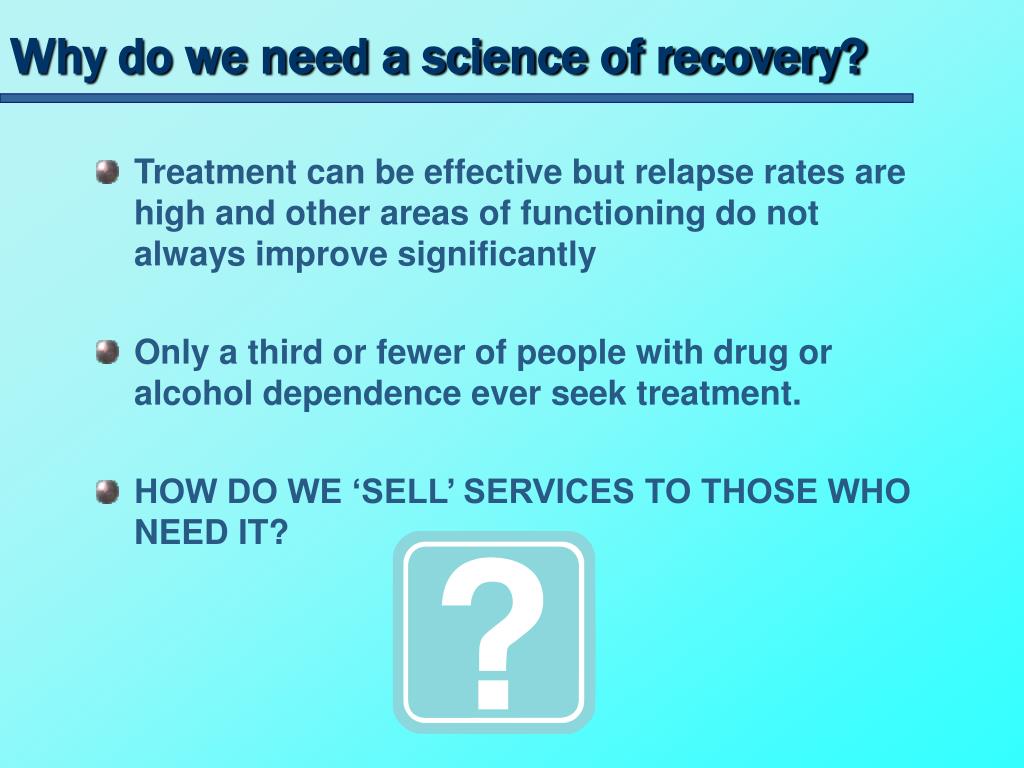 Why do we need a science of recovery?

Treatment can be effective but relapse rates are high and other areas of functioning do not always improve significantly

Only a third or fewer of people with drug or alcohol dependence ever seek treatment.

HOW DO WE ‘SELL’ SERVICES TO THOSE WHO NEED IT?

?